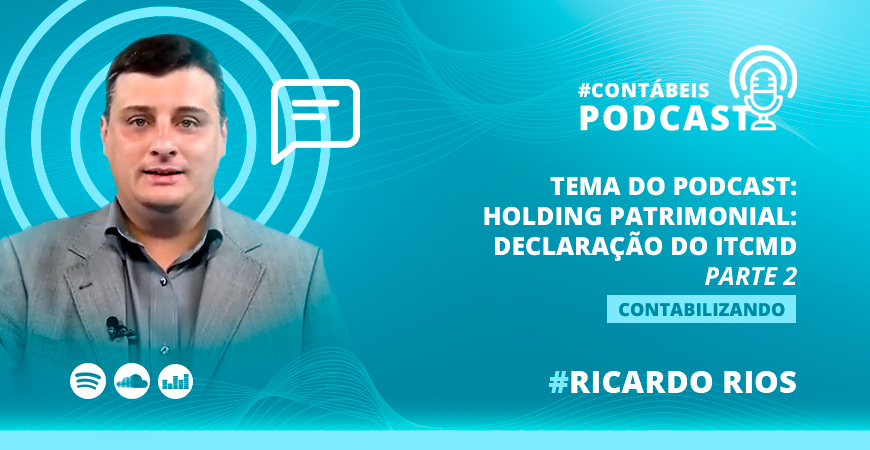 #CONTÁBEIS
PODCAST

TEMA DO PODCAST:
HOLDING PATRIMONIAL:
DECLARAÇÃO DO ITCMD
PARTE 2

CONTABILIZANDO

#RICARDO RIOS